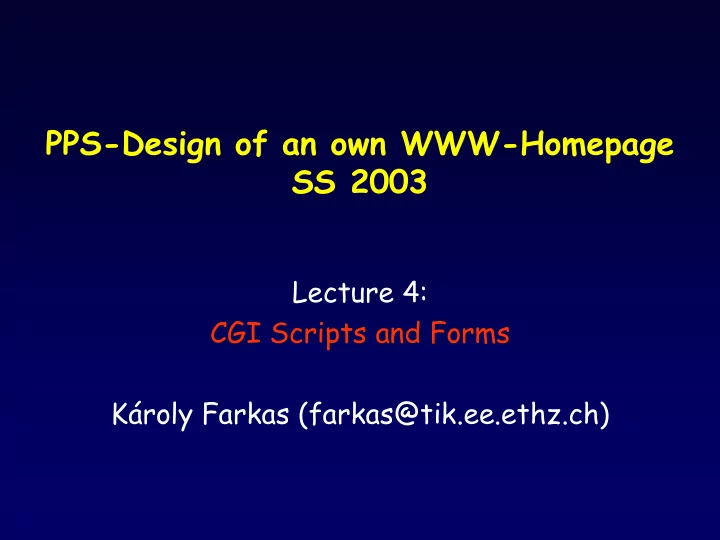 PPS-Design of an own WWW-Homepage
SS 2003

Lecture 4:
CGI Scripts and Forms

Károly Farkas (farkas@tik.ee.ethz.ch)